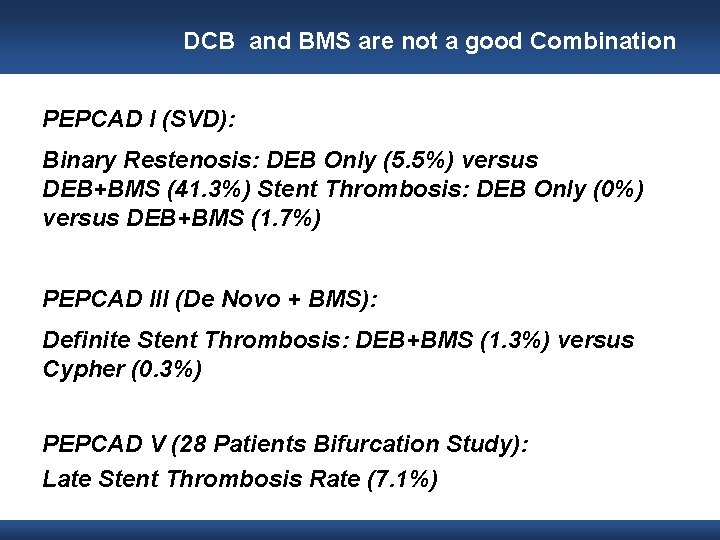 DCB and BMS are not a good Combination

PEPCAD I (SVD):

Binary Restenosis: DEB Only (5.5%) versus DEB+BMS (41.3%) Stent Thrombosis: DEB Only (0%) versus DEB+BMS (1.7%)

PEPCAD III (De Novo + BMS):

Definite Stent Thrombosis: DEB+BMS (1.3%) versus Cypher (0.3%)

PEPCAD V (28 Patients Bifurcation Study):

Late Stent Thrombosis Rate (7.1%)